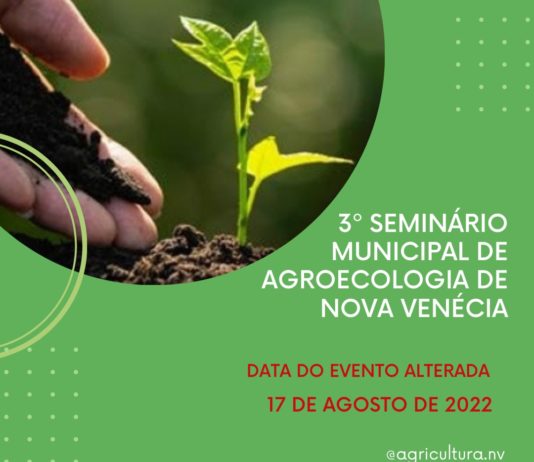 3° SEMINÁRIO MUNICIPAL DE AGROECOLOGIA DE NOVA VENÉCIA

DATA DO EVENTO ALTERADA

17 DE AGOSTO DE 2022

@agricultura.nv